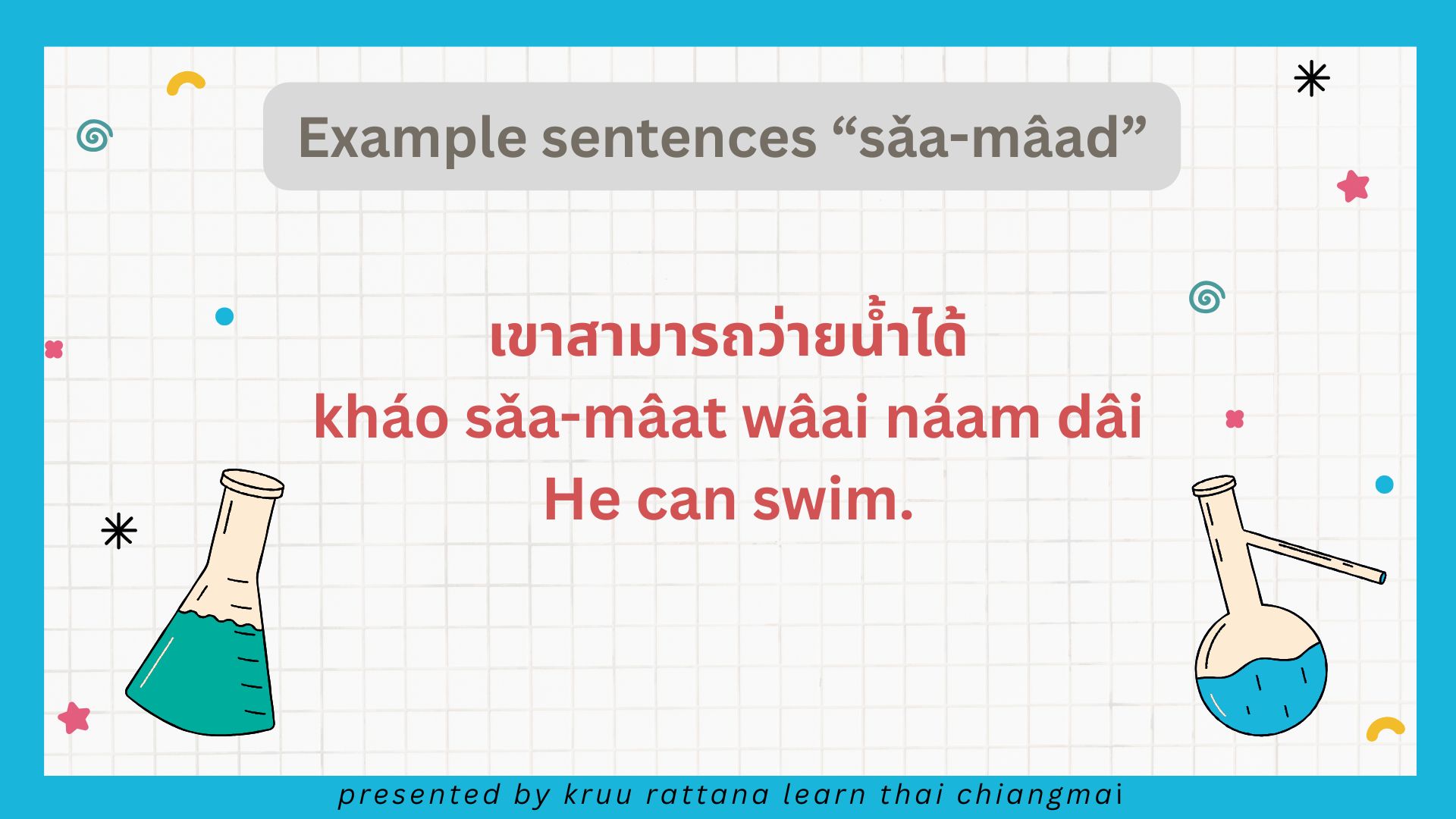 Example sentences “sǎa-mâad”

เขาสามารถว่ายน้ำได้
kháo sǎa-mâat wâai náam dâi
He can swim.

presented by kruu rattana learn thai chiangmai